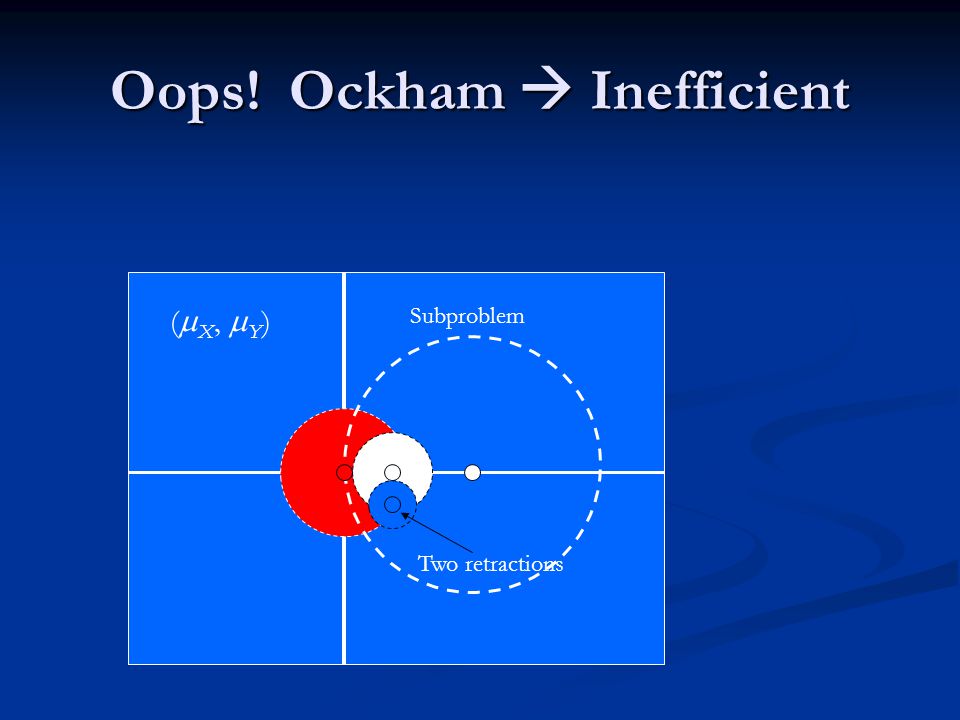 Oops! Ockham → Inefficient

$(\mu_X, \mu_Y)$

Subproblem

Two retractions